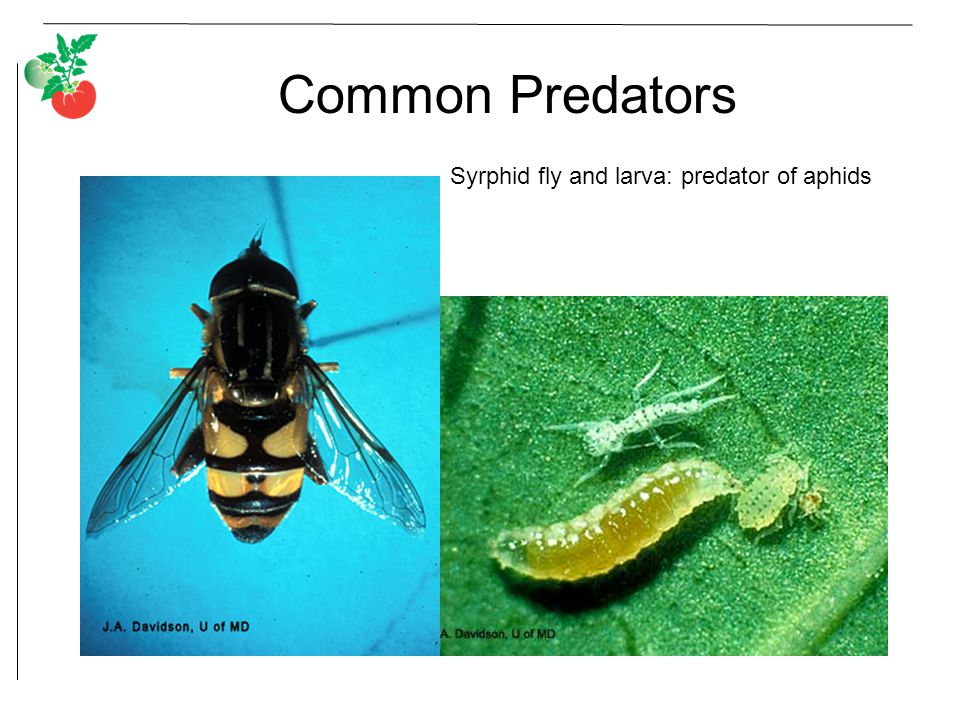 Common Predators

Syrphid fly and larva: predator of aphids

J.A. Davidson, U of MD

A. Davidson, U of MD